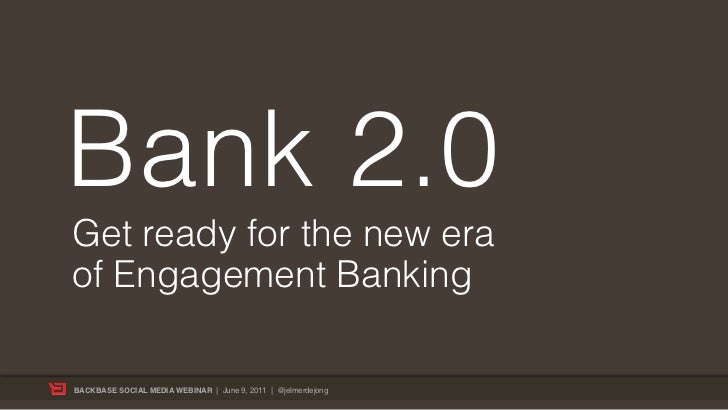 Bank 2.0

Get ready for the new era of Engagement Banking

BACKBASE SOCIAL MEDIA WEBINAR | June 9, 2011 | @jelmerdejong